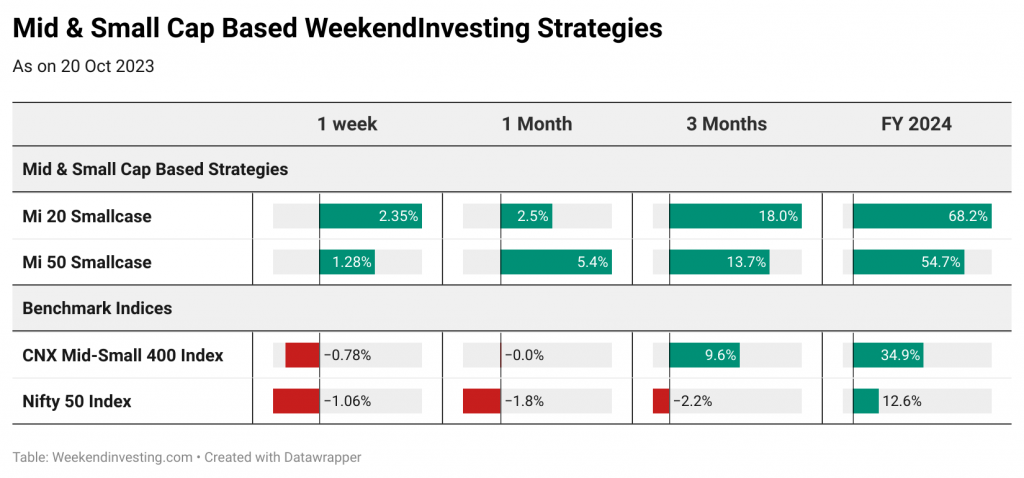 Mid & Small Cap Based WeekendInvesting Strategies

As on 20 Oct 2023

| | 1 week | 1 Month | 3 Months | FY 2024 |
|---|---|---|---|---|
| Mid & Small Cap Based Strategies | | | | |
| Mi 20 Smallcase | 2.35% | 2.5% | 18.0% | 68.2% |
| Mi 50 Smallcase | 1.28% | 5.4% | 13.7% | 54.7% |
| Benchmark Indices | | | | |
| CNX Mid-Small 400 Index | −0.78% | −0.0% | 9.6% | 34.9% |
| Nifty 50 Index | −1.06% | −1.8% | −2.2% | 12.6% |

Table: Weekendinvesting.com • Created with Datawrapper